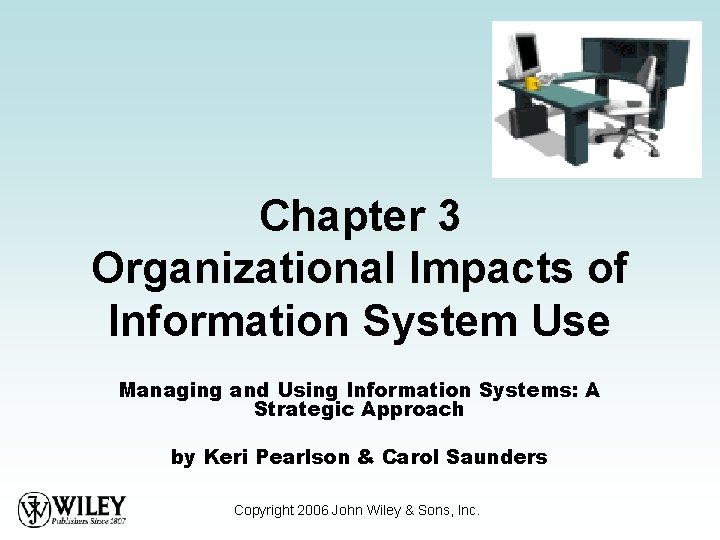 Chapter 3
Organizational Impacts of Information System Use

Managing and Using Information Systems: A Strategic Approach

by Keri Pearlson & Carol Saunders

WILEY
Publishers Since 1807

Copyright 2006 John Wiley & Sons, Inc.